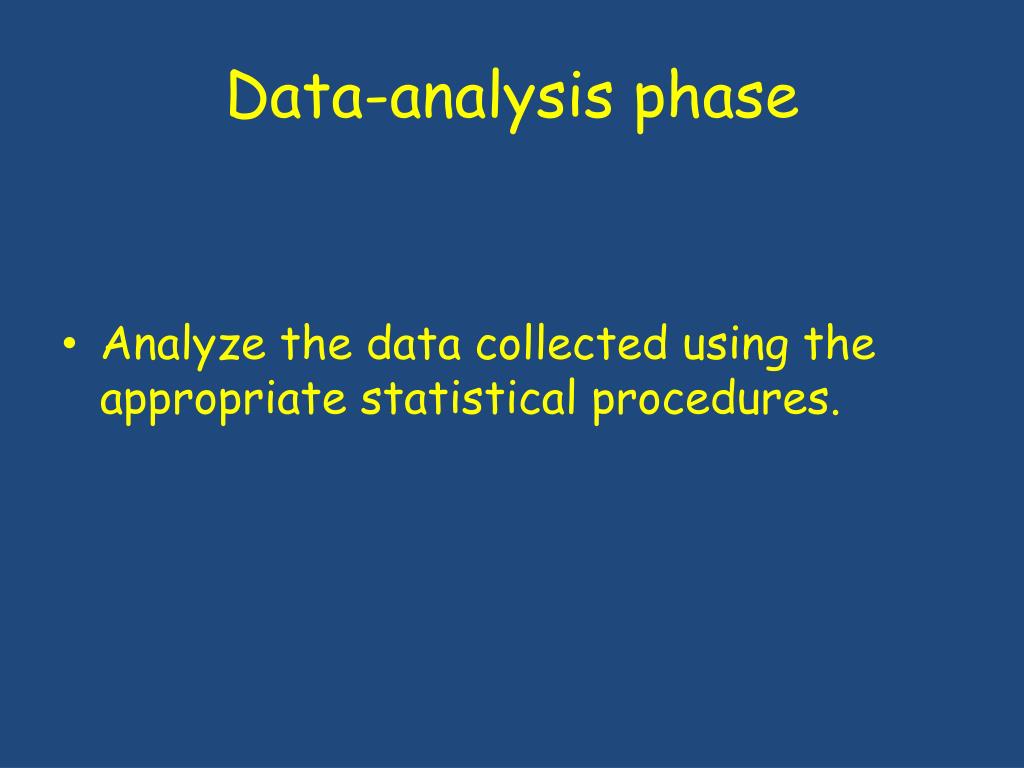 Data-analysis phase

• Analyze the data collected using the appropriate statistical procedures.